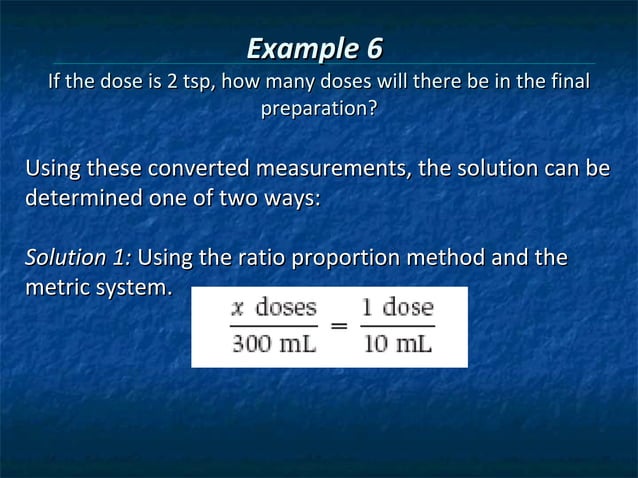 Example 6

If the dose is 2 tsp, how many doses will there be in the final preparation?

Using these converted measurements, the solution can be determined one of two ways:

Solution 1: Using the ratio proportion method and the metric system.

$\frac{x \text{ doses}}{300 \text{ mL}} = \frac{1 \text{ dose}}{10 \text{ mL}}$